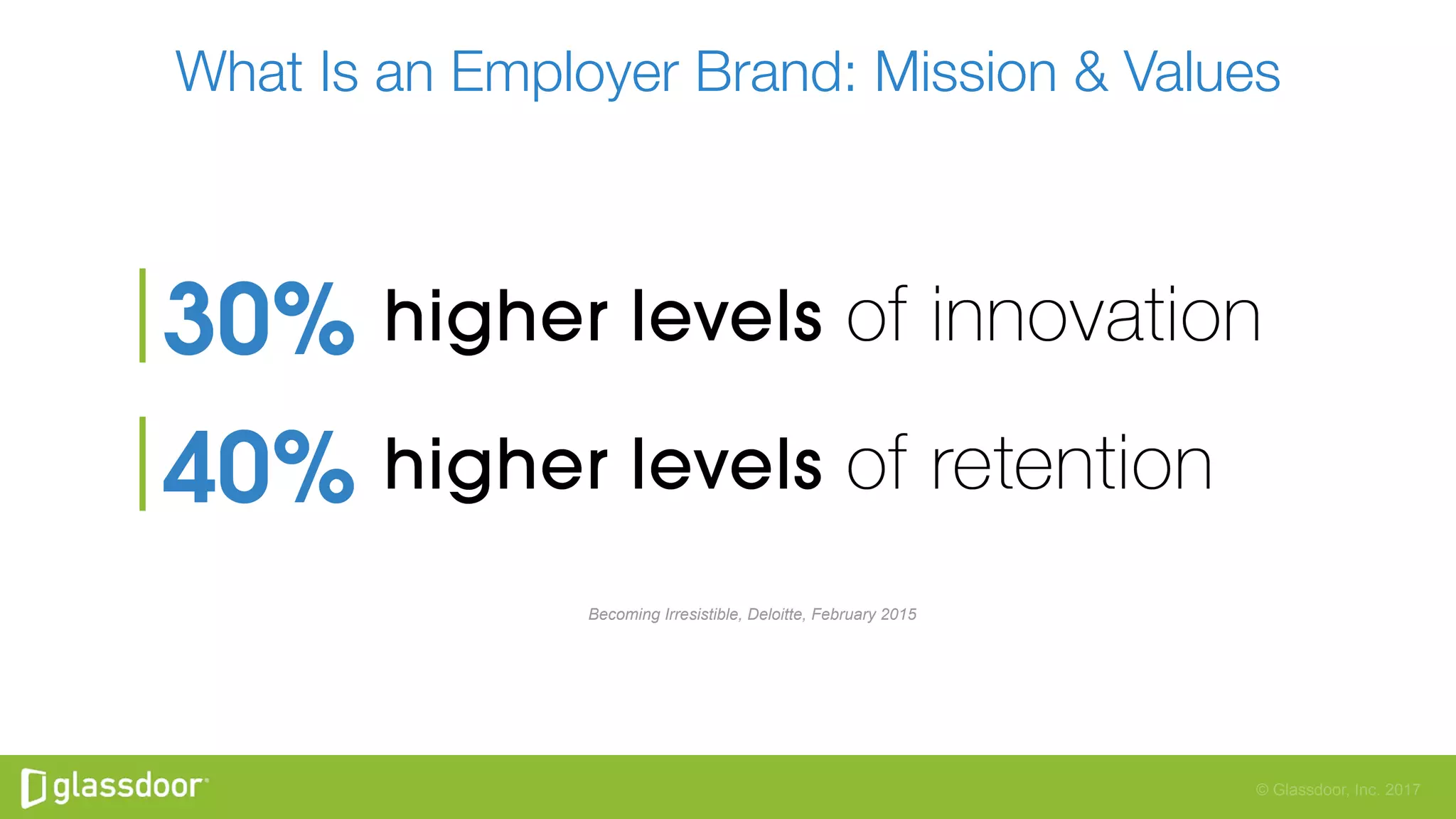 What Is an Employer Brand: Mission & Values

30% higher levels of innovation

40% higher levels of retention

Becoming Irresistible, Deloitte, February 2015

glassdoor

© Glassdoor, Inc. 2017